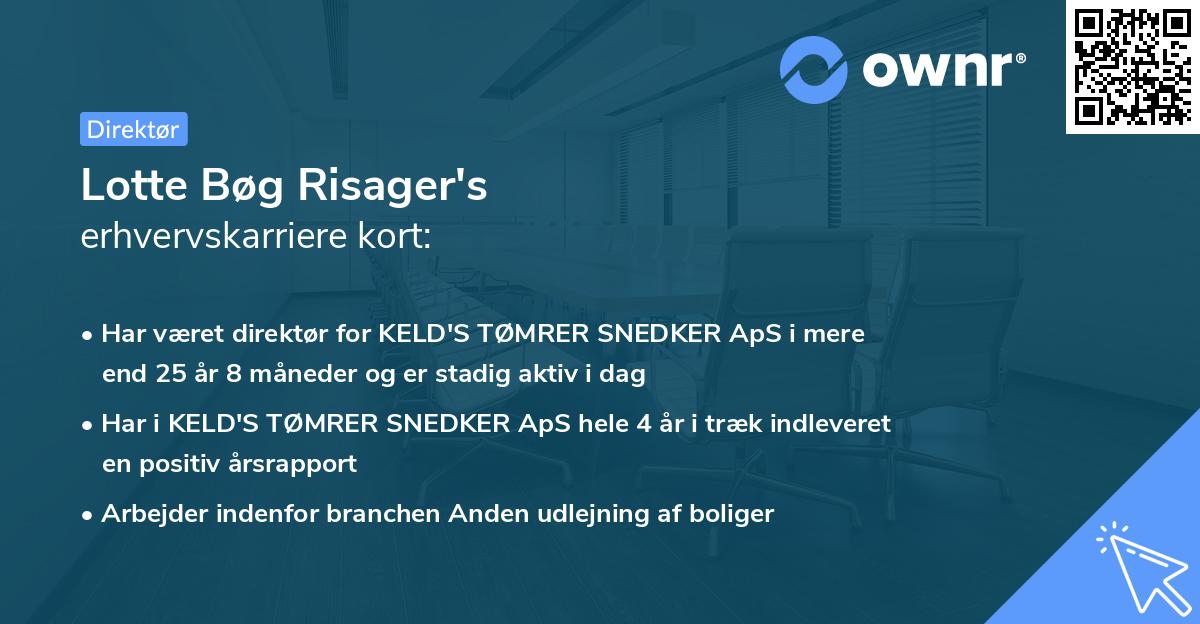 ownr®

Direktør

Lotte Bøg Risager's
erhvervskarriere kort:

• Har været direktør for KELD'S TØMRER SNEDKER ApS i mere end 25 år 8 måneder og er stadig aktiv i dag

• Har i KELD'S TØMRER SNEDKER ApS hele 4 år i træk indleveret en positiv årsrapport

• Arbejder indenfor branchen Anden udlejning af boliger